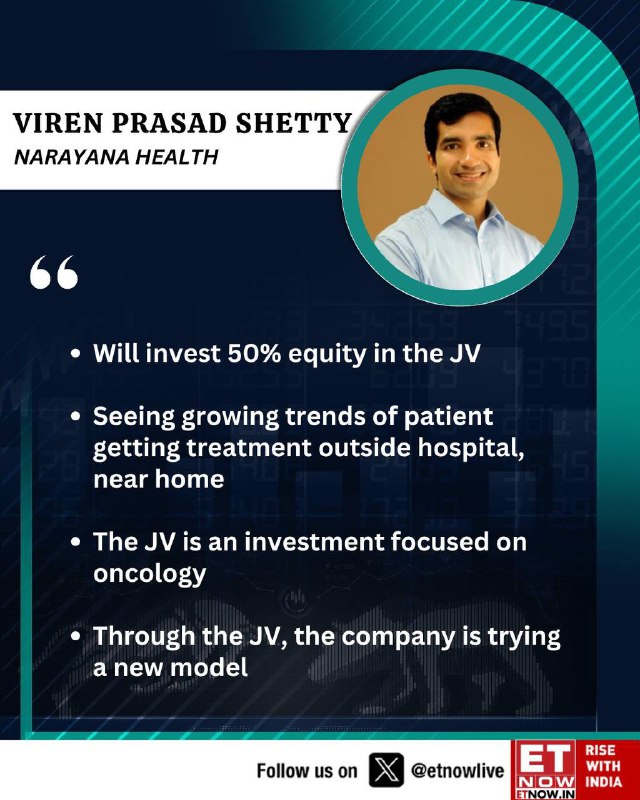 VIREN PRASAD SHETTY
NARAYANA HEALTH

“

• Will invest 50% equity in the JV

• Seeing growing trends of patient getting treatment outside hospital, near home

• The JV is an investment focused on oncology

• Through the JV, the company is trying a new model

Follow us on X @etnowlive

ET NOW ETNOW.IN RISE WITH INDIA